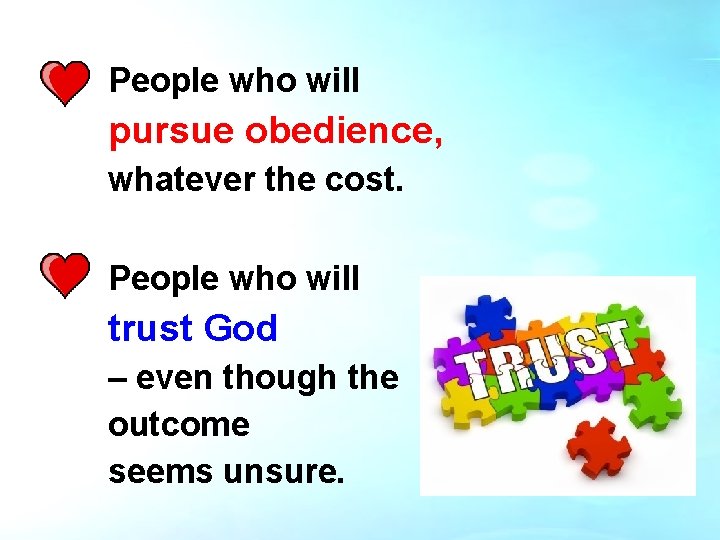 People who will pursue obedience, whatever the cost.

People who will trust God – even though the outcome seems unsure.

TRUST